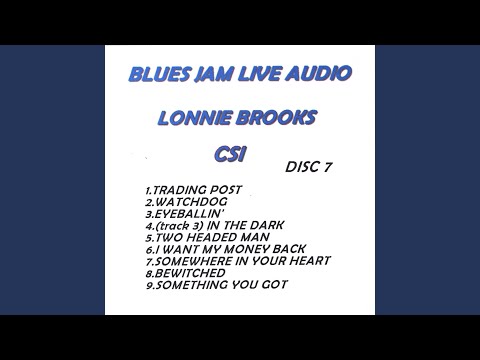 BLUES JAM LIVE AUDIO

LONNIE BROOKS

CSI

DISC 7

1.TRADING POST
2.WATCHDOG
3.EYEBALLIN'
4.(track 3) IN THE DARK
5.TWO HEADED MAN
6.I WANT MY MONEY BACK
7.SOMEWHERE IN YOUR HEART
8.BEWITCHED
9.SOMETHING YOU GOT